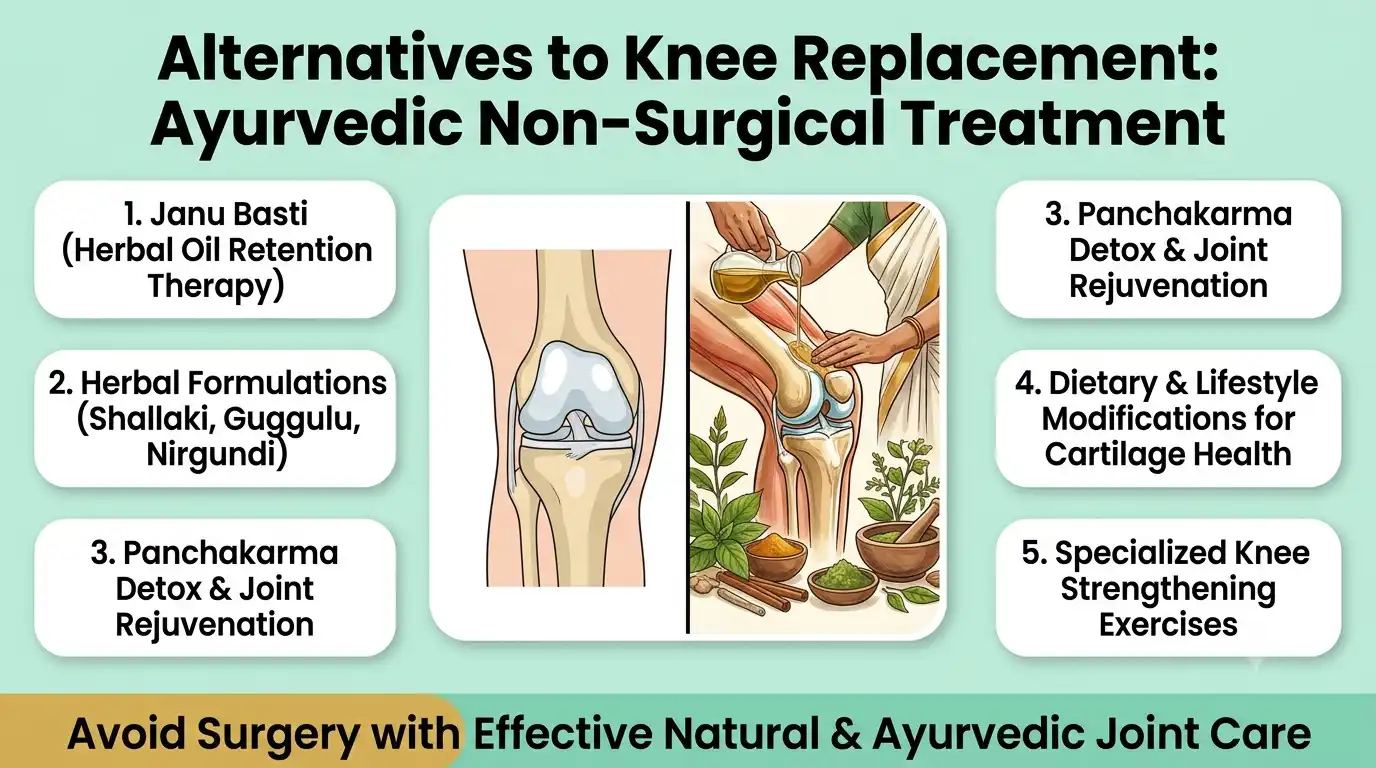 Alternatives to Knee Replacement: Ayurvedic Non-Surgical Treatment

1. Janu Basti (Herbal Oil Retention Therapy)

2. Herbal Formulations (Shallaki, Guggulu, Nirgundi)

3. Panchakarma Detox & Joint Rejuvenation

3. Panchakarma Detox & Joint Rejuvenation

4. Dietary & Lifestyle Modifications for Cartilage Health

5. Specialized Knee Strengthening Exercises

Avoid Surgery with Effective Natural & Ayurvedic Joint Care